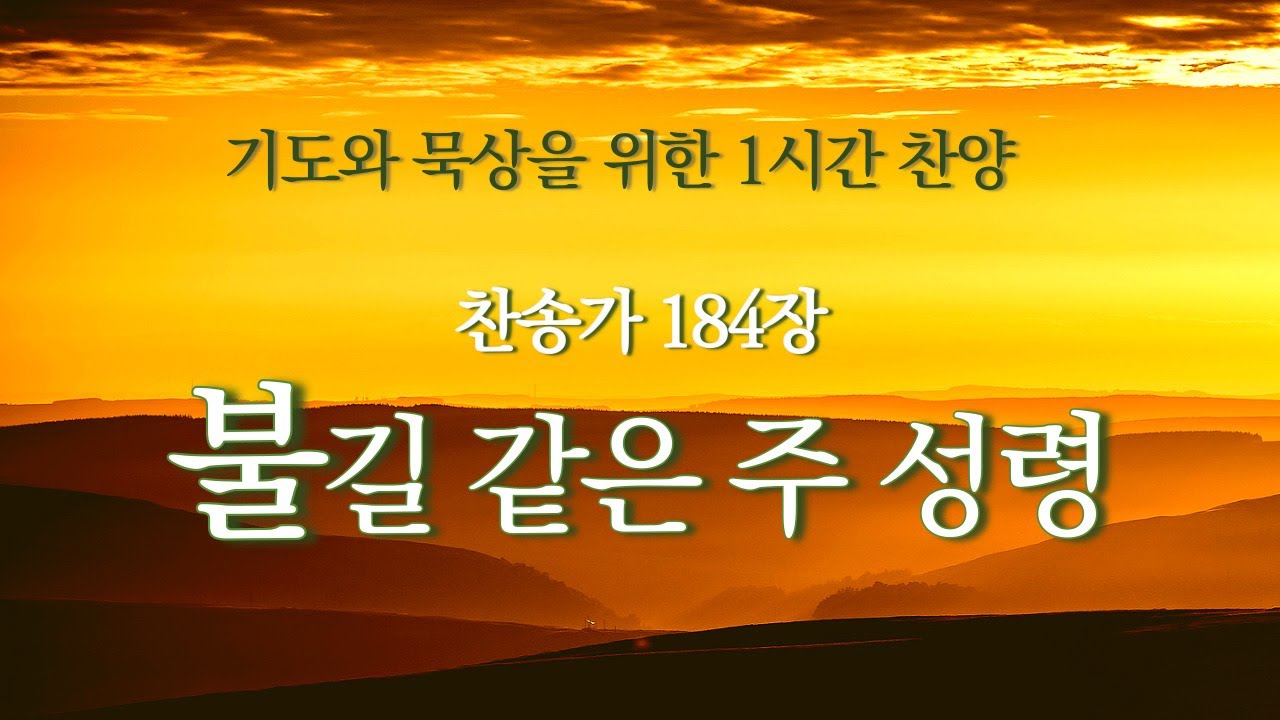 기도와 묵상을 위한 1시간 찬양

찬송가 184장

불길 같은 주 성령